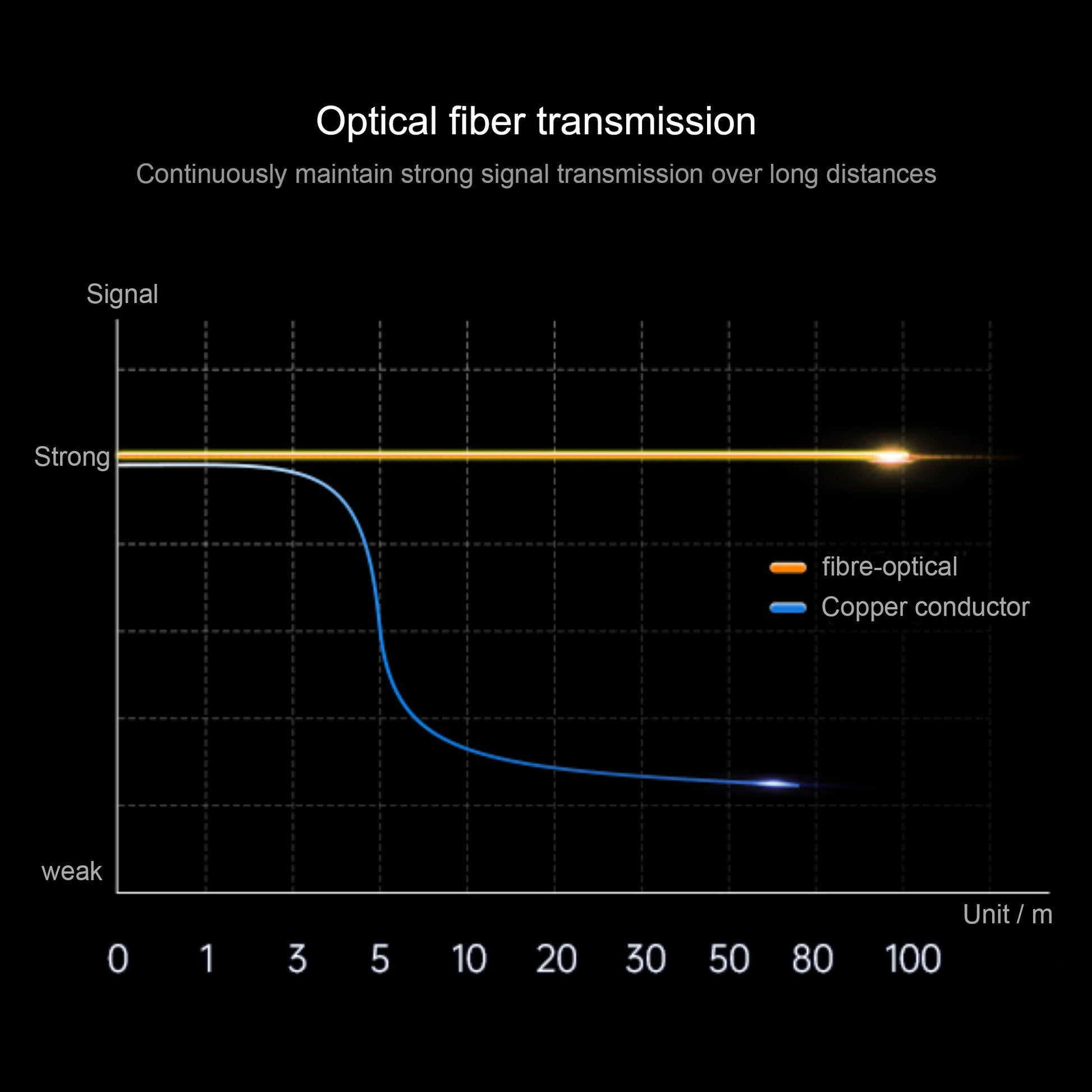 Optical fiber transmission

Continuously maintain strong signal transmission over long distances

Signal

Strong

weak

fibre-optical

Copper conductor

Unit / m

0 1 3 5 10 20 30 50 80 100